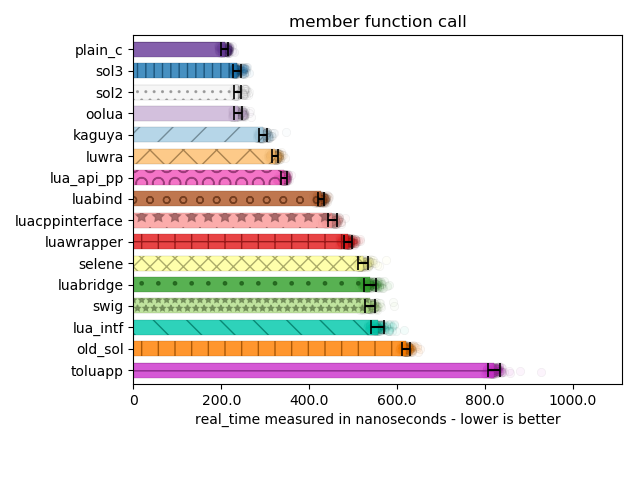 member function call

plain_c
sol3
sol2
oolua
kaguya
luwra
lua_api_pp
luabind
luacppinterface
luawrapper
selene
luabridge
swig
lua_intf
old_sol
toluapp

0
200.0
400.0
600.0
800.0
1000.0

real_time measured in nanoseconds - lower is better